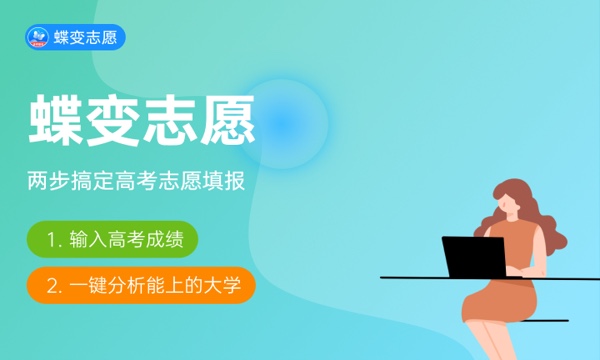 蝶变志愿

蝶变志愿

两步搞定高考志愿填报

1. 输入高考成绩

2. 一键分析能上的大学